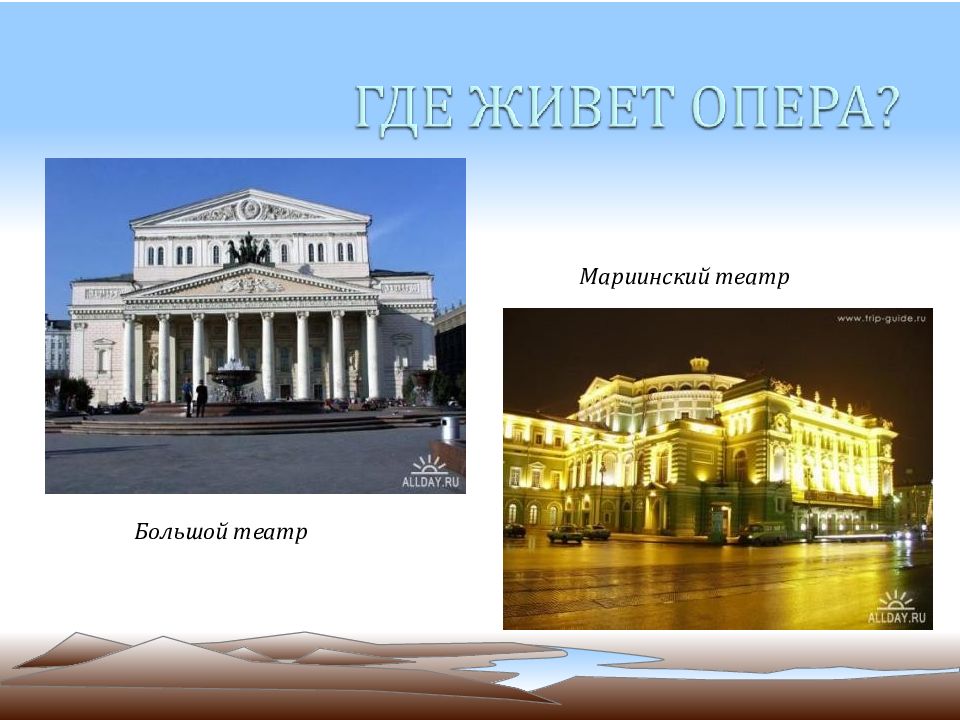 ГДЕ ЖИВЕТ ОПЕРА?

ALLDAY.RU

Большой театр

Мариинский театр

www.trip-guide.ru

ALLDAY.RU